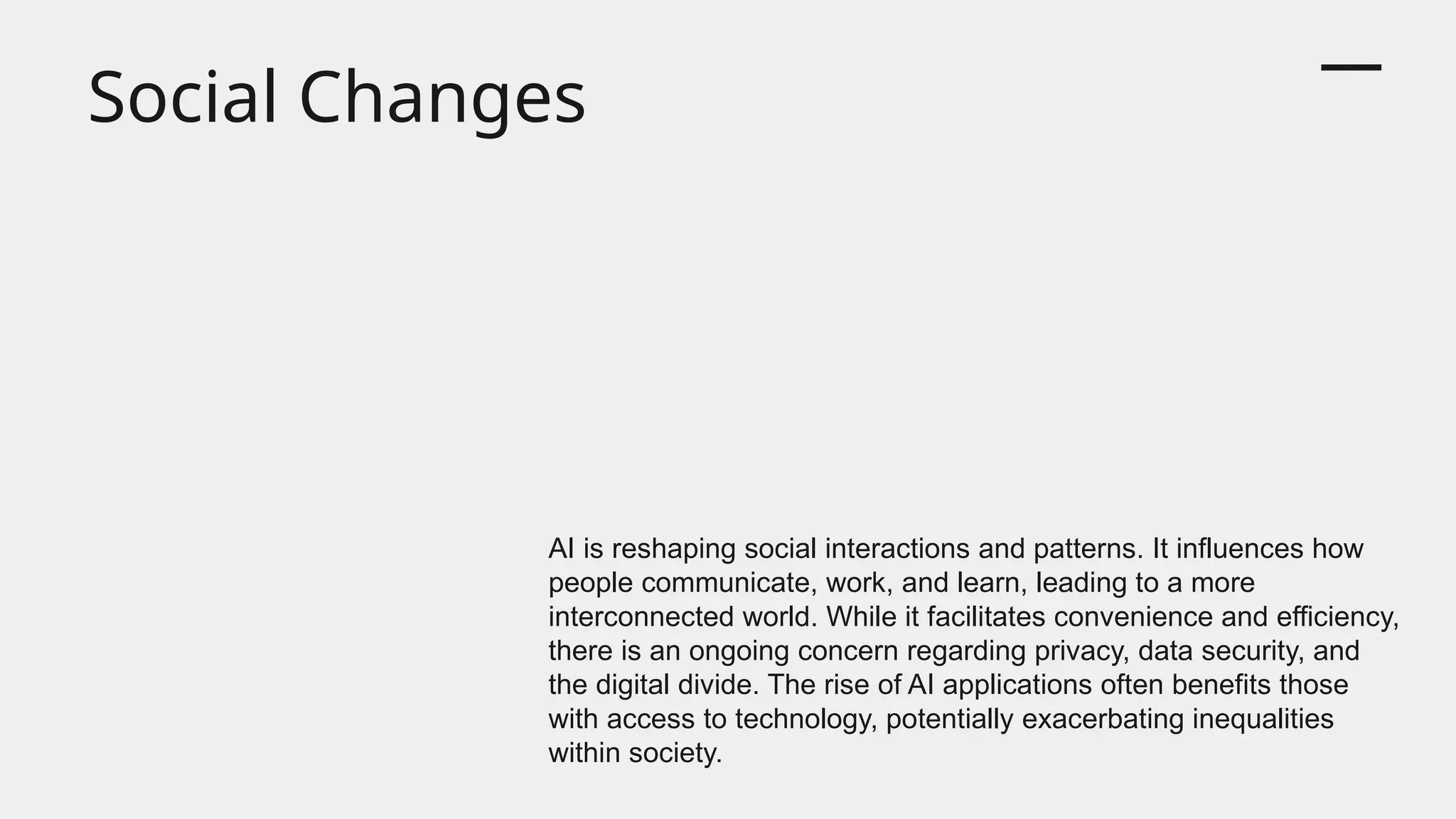 Social Changes

AI is reshaping social interactions and patterns. It influences how people communicate, work, and learn, leading to a more interconnected world. While it facilitates convenience and efficiency, there is an ongoing concern regarding privacy, data security, and the digital divide. The rise of AI applications often benefits those with access to technology, potentially exacerbating inequalities within society.